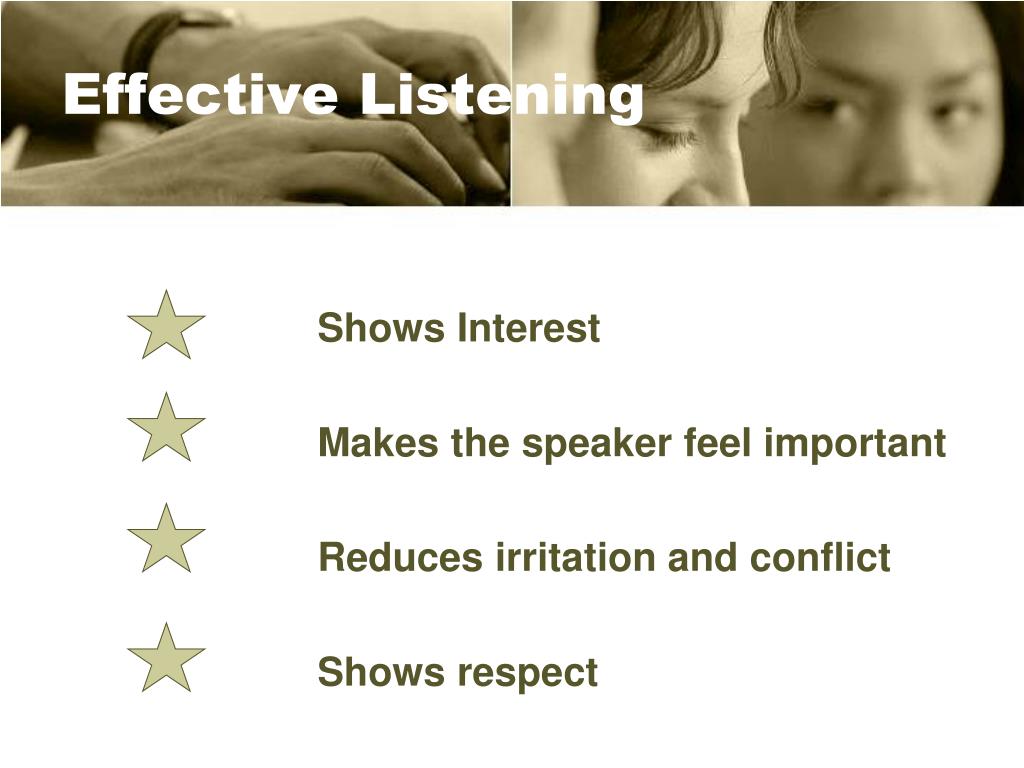 Effective Listening

Shows Interest

Makes the speaker feel important

Reduces irritation and conflict

Shows respect